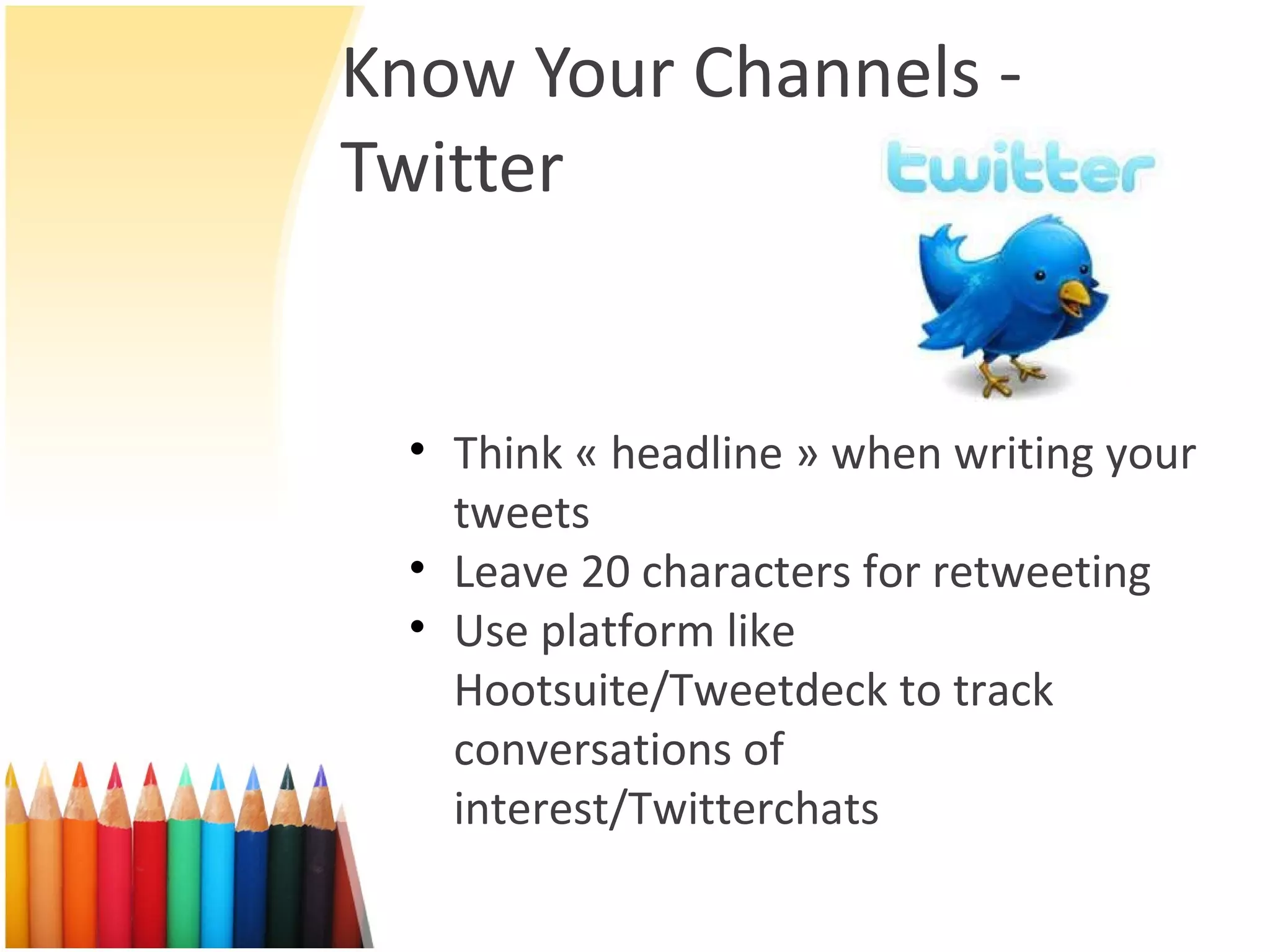 Know Your Channels - Twitter

twitter

• Think « headline » when writing your tweets
• Leave 20 characters for retweeting
• Use platform like Hootsuite/Tweetdeck to track conversations of interest/Twitterchats